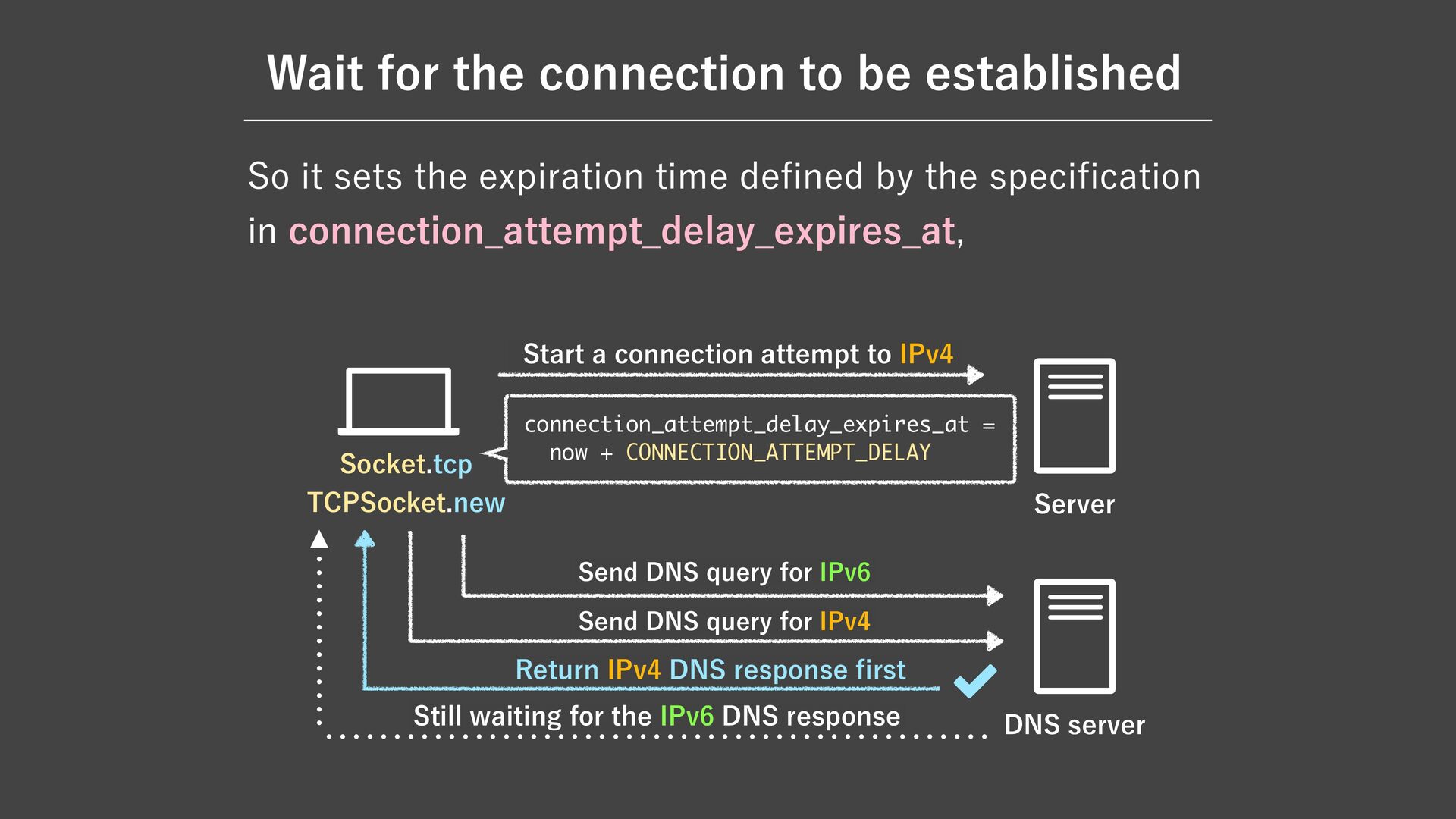 Wait for the connection to be established

So it sets the expiration time defined by the specification in connection_attempt_delay_expires_at,

Start a connection attempt to IPv4

connection_attempt_delay_expires_at = now + CONNECTION_ATTEMPT_DELAY

Socket.tcp
TCPSocket.new

Server

Send DNS query for IPv6

Send DNS query for IPv4

Return IPv4 DNS response first

Still waiting for the IPv6 DNS response

DNS server